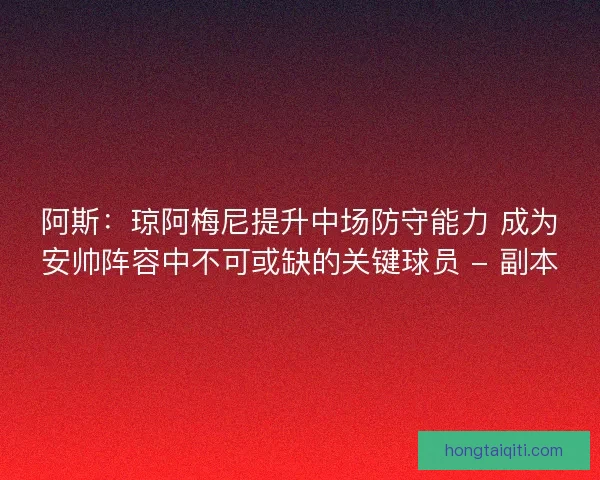 阿斯：琼阿梅尼提升中场防守能力 成为安帅阵容中不可或缺的关键球员 – 副本

hongtaiqiti.com